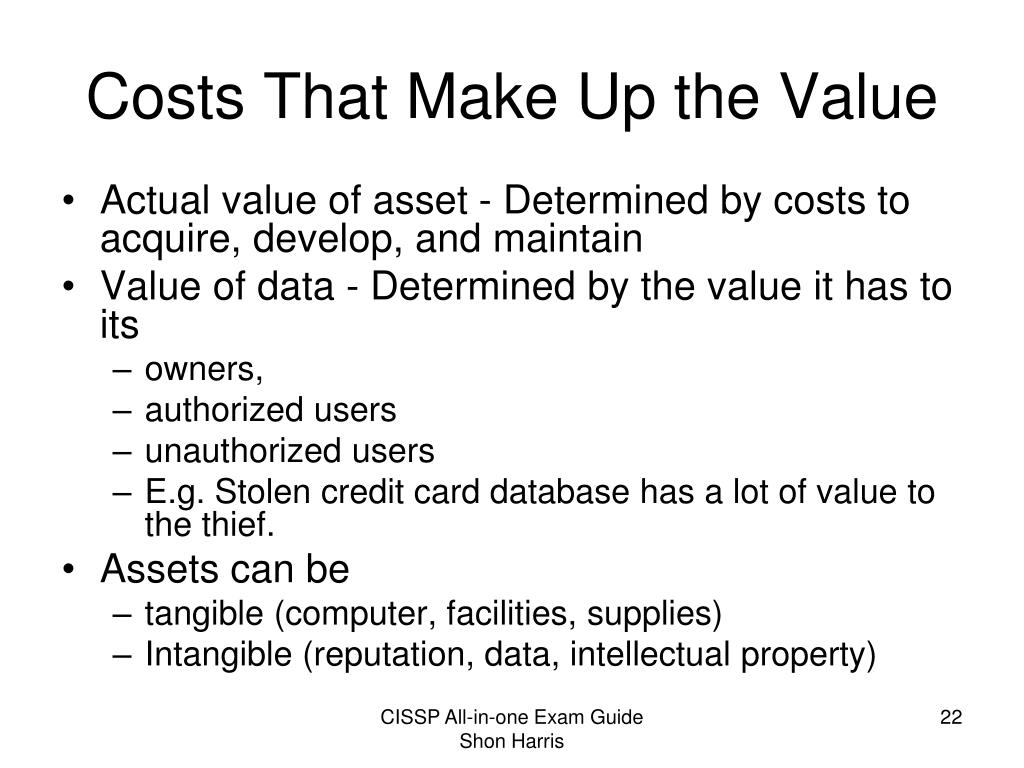 Costs That Make Up the Value

• Actual value of asset - Determined by costs to acquire, develop, and maintain
• Value of data - Determined by the value it has to its
– owners,
– authorized users
– unauthorized users
– E.g. Stolen credit card database has a lot of value to the thief.
• Assets can be
– tangible (computer, facilities, supplies)
– Intangible (reputation, data, intellectual property)

CISSP All-in-one Exam Guide
Shon Harris

22